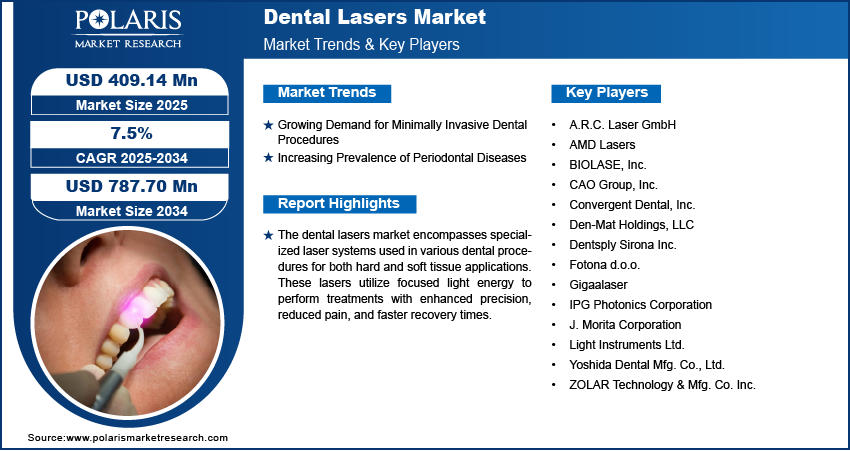 POLARIS
MARKET RESEARCH

Dental Lasers Market
Market Trends & Key Players

USD 409.14 Mn
Market Size 2025

7.5%
CAGR 2025-2034

USD 787.70 Mn
Market Size 2034

Market Trends

★ Growing Demand for Minimally Invasive Dental Procedures
★ Increasing Prevalence of Periodontal Diseases

Report Highlights

★ The dental lasers market encompasses specialized laser systems used in various dental procedures for both hard and soft tissue applications. These lasers utilize focused light energy to perform treatments with enhanced precision, reduced pain, and faster recovery times.

Key Players

• A.R.C. Laser GmbH
• AMD Lasers
• BIOLASE, Inc.
• CAO Group, Inc.
• Convergent Dental, Inc.
• Den-Mat Holdings, LLC
• Dentsply Sirona Inc.
• Fotona d.o.o.
• Gigaalaser
• IPG Photonics Corporation
• J. Morita Corporation
• Light Instruments Ltd.
• Yoshida Dental Mfg. Co., Ltd.
• ZOLAR Technology & Mfg. Co. Inc.

Source:www.polarismarketresearch.com